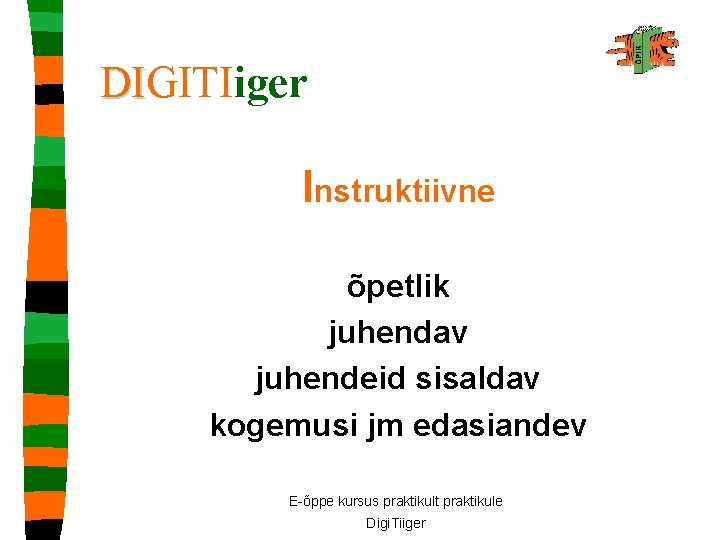 DIGITIiger

ÕPIK

Instruktiivne

õpetlik
juhendav
juhendeid sisaldav
kogemusi jm edasiandev

E-õppe kursus praktikult praktikule
DigiTiiger